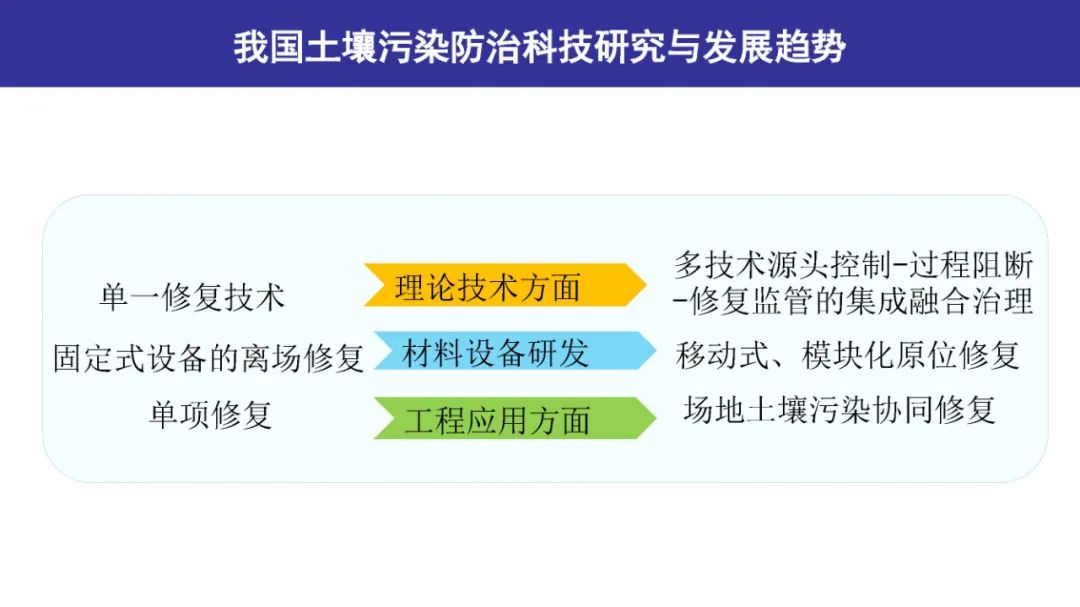 我国土壤污染防治科技研究与发展趋势

单一修复技术
理论技术方面
多技术源头控制-过程阻断-修复监管的集成融合治理

固定式设备的离场修复
材料设备研发
移动式、模块化原位修复

单项修复
工程应用方面
场地土壤污染协同修复